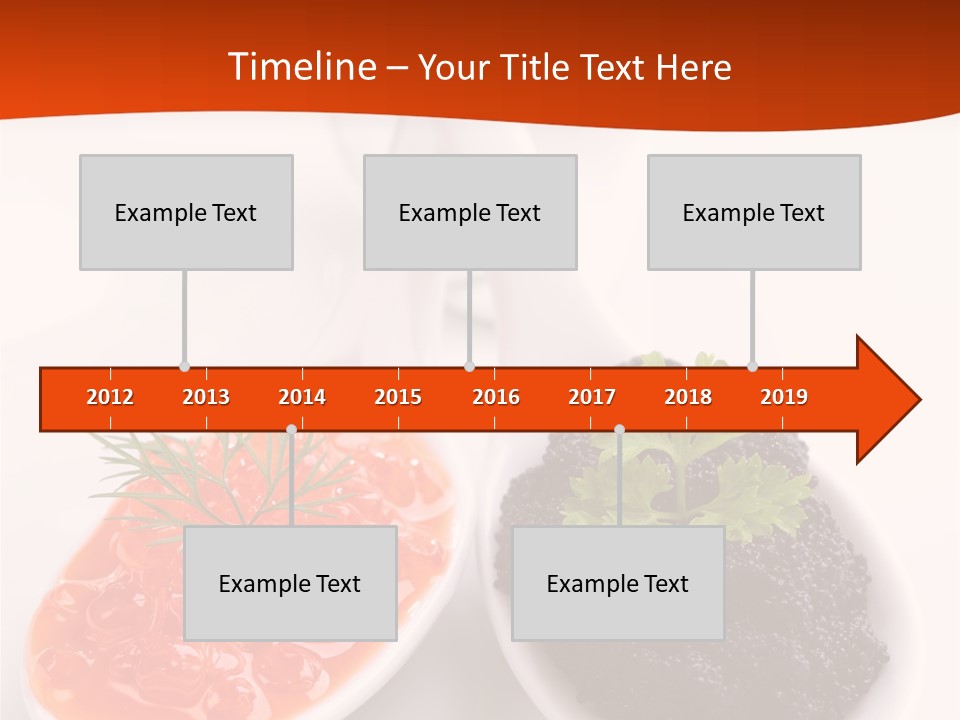 Timeline – Your Title Text Here

Example Text

Example Text

Example Text

2012 2013 2014 2015 2016 2017 2018 2019

Example Text

Example Text